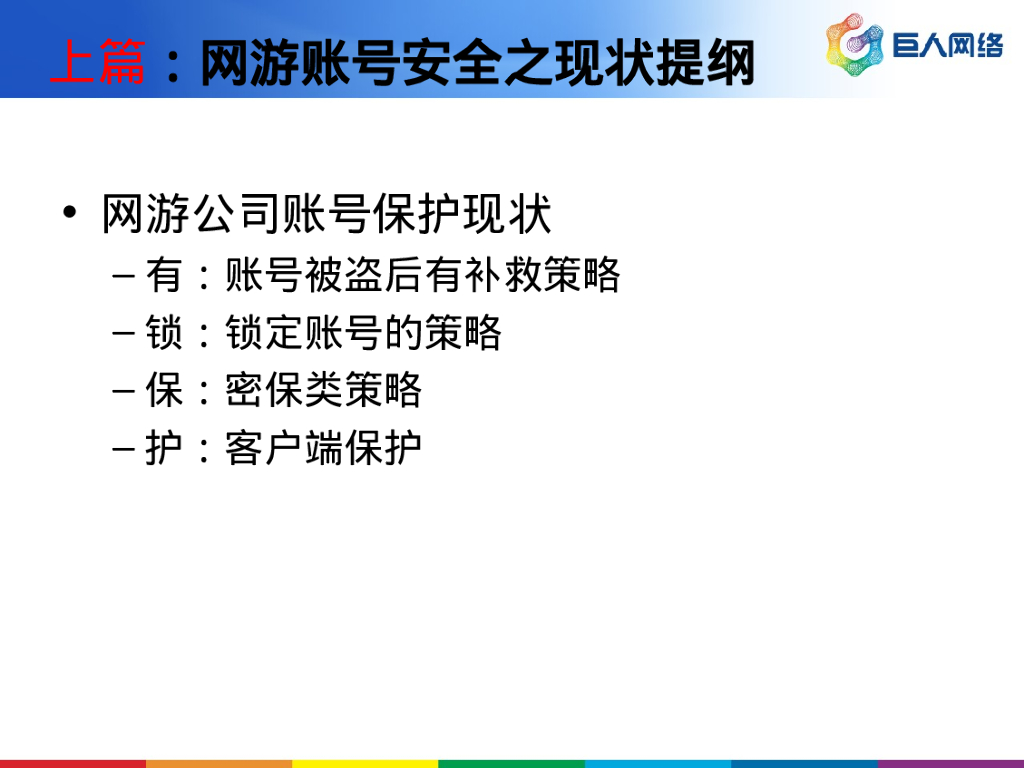 上篇：网游账号安全之现状提纲

巨人网络

• 网游公司账号保护现状
  – 有：账号被盗后有补救策略
  – 锁：锁定账号的策略
  – 保：密保类策略
  – 护：客户端保护